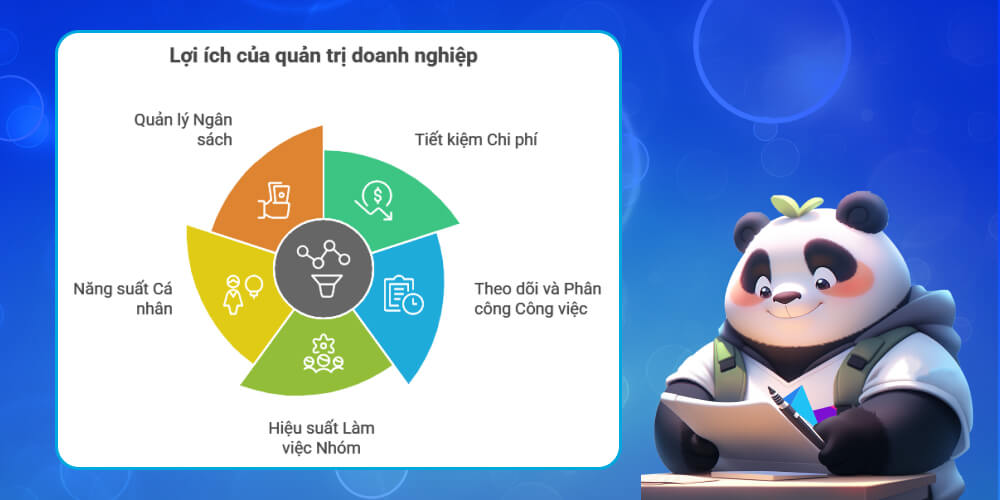 Lợi ích của quản trị doanh nghiệp

Quản lý Ngân sách

Tiết kiệm Chi phí

Theo dõi và Phân công Công việc

Hiệu suất Làm việc Nhóm

Năng suất Cá nhân